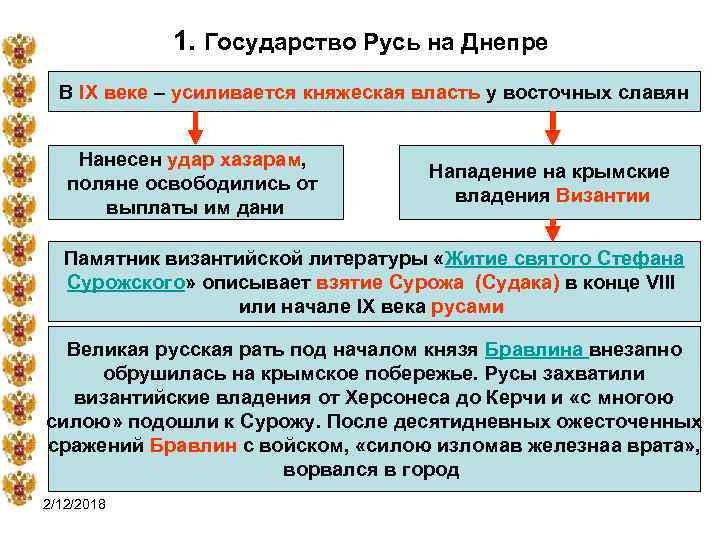 1. Государство Русь на Днепре

В IX веке – усиливается княжеская власть у восточных славян

Нанесен удар хазарам, поляне освободились от выплаты им дани

Нападение на крымские владения Византии

Памятник византийской литературы «Житие святого Стефана Сурожского» описывает взятие Сурожа (Судака) в конце VIII или начале IX века русами

Великая русская рать под началом князя Бравлина внезапно обрушилась на крымское побережье. Русы захватили византийские владения от Херсонеса до Керчи и «с многою силою» подошли к Сурожу. После десятидневных ожесточенных сражений Бравлин с войском, «силою изломав железнаа врата», ворвался в город

2/12/2018